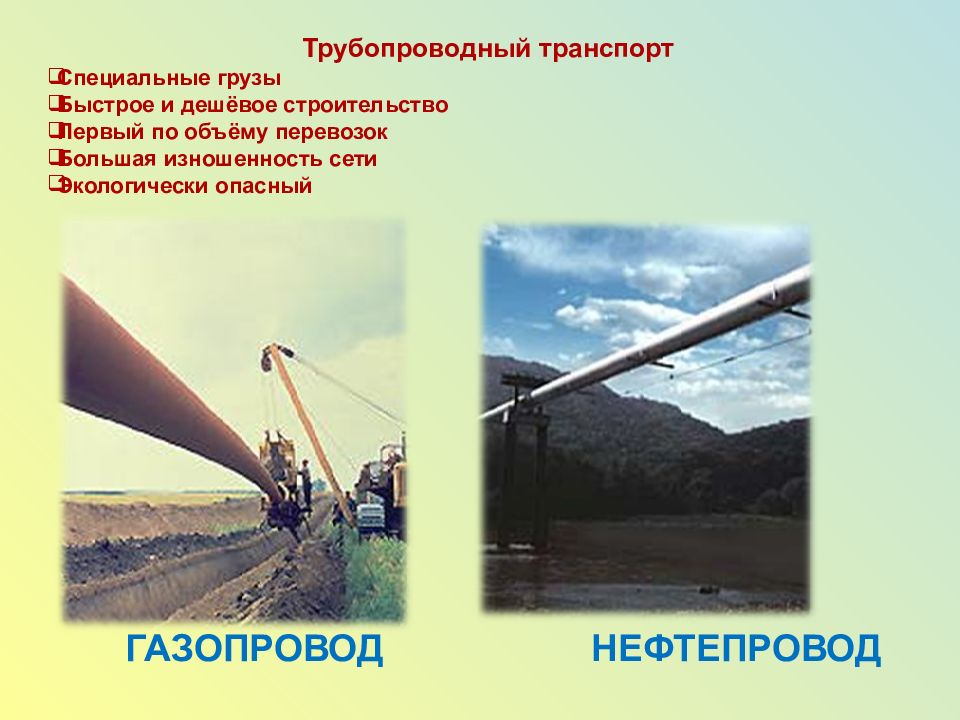 Трубопроводный транспорт

❑Специальные грузы
❑Быстрое и дешёвое строительство
❑Первый по объёму перевозок
❑Большая изношенность сети
❑Экологически опасный

ГАЗОПРОВОД

НЕФТЕПРОВОД